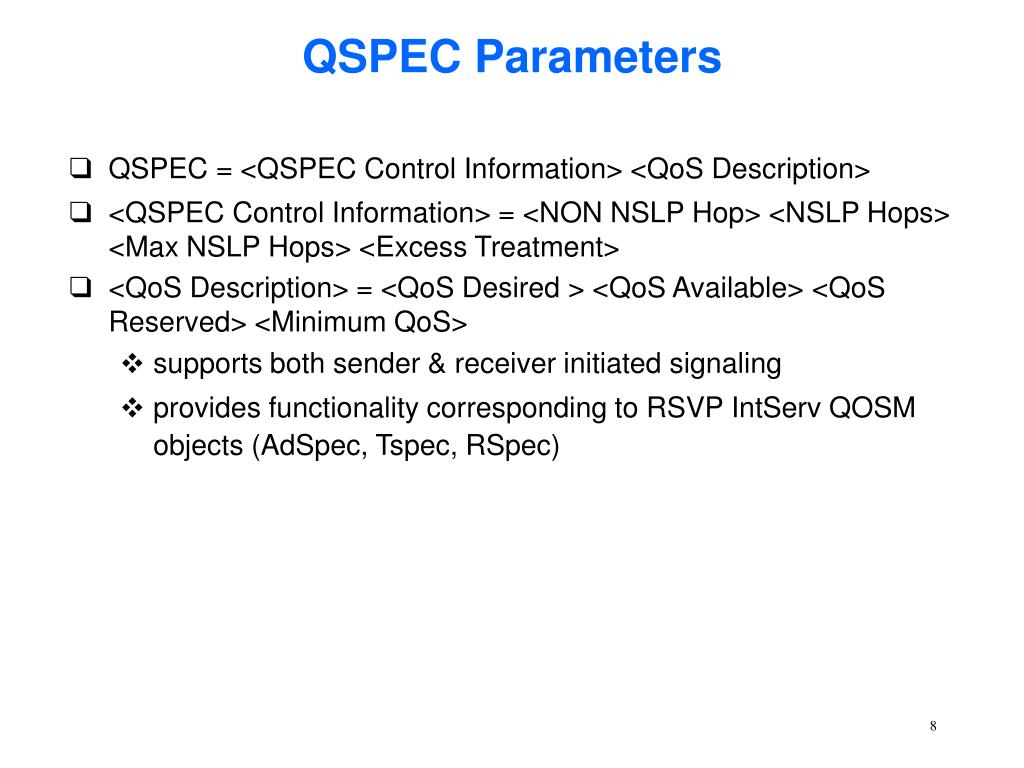 QSPEC Parameters

❑ QSPEC = <QSPEC Control Information> <QoS Description>

❑ <QSPEC Control Information> = <NON NSLP Hop> <NSLP Hops> <Max NSLP Hops> <Excess Treatment>

❑ <QoS Description> = <QoS Desired > <QoS Available> <QoS Reserved> <Minimum QoS>

❖ supports both sender & receiver initiated signaling

❖ provides functionality corresponding to RSVP IntServ QOSM objects (AdSpec, Tspec, RSpec)

8